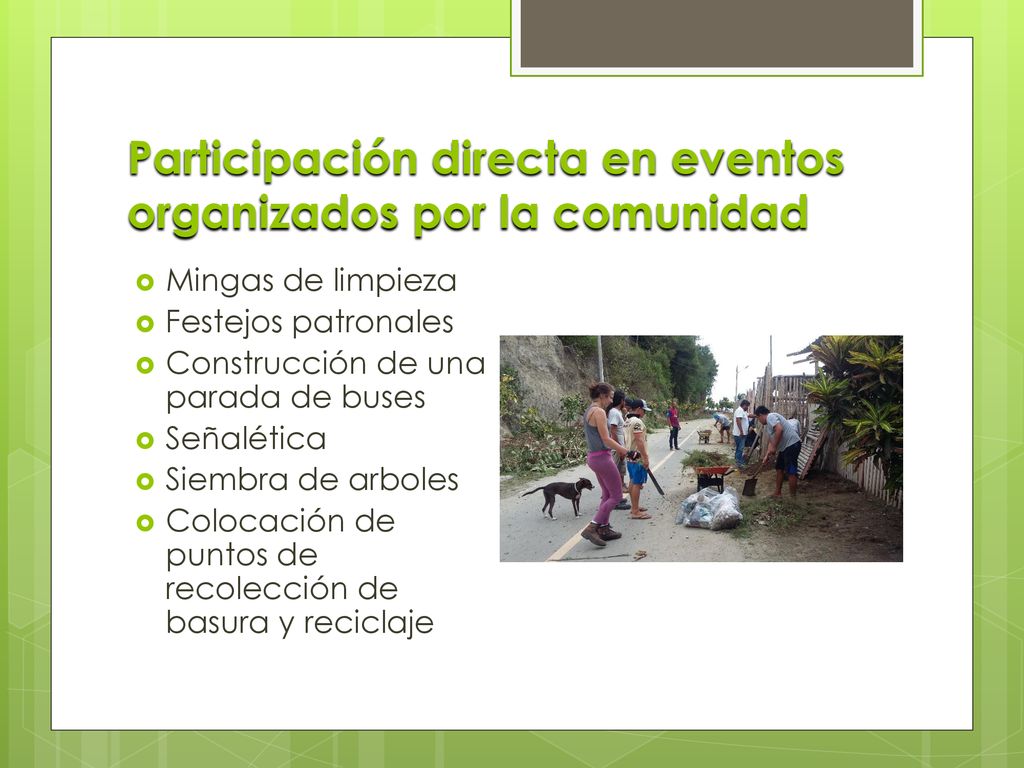 Participación directa en eventos organizados por la comunidad

- Mingas de limpieza
- Festejos patronales
- Construcción de una parada de buses
- Señalética
- Siembra de arboles
- Colocación de puntos de recolección de basura y reciclaje